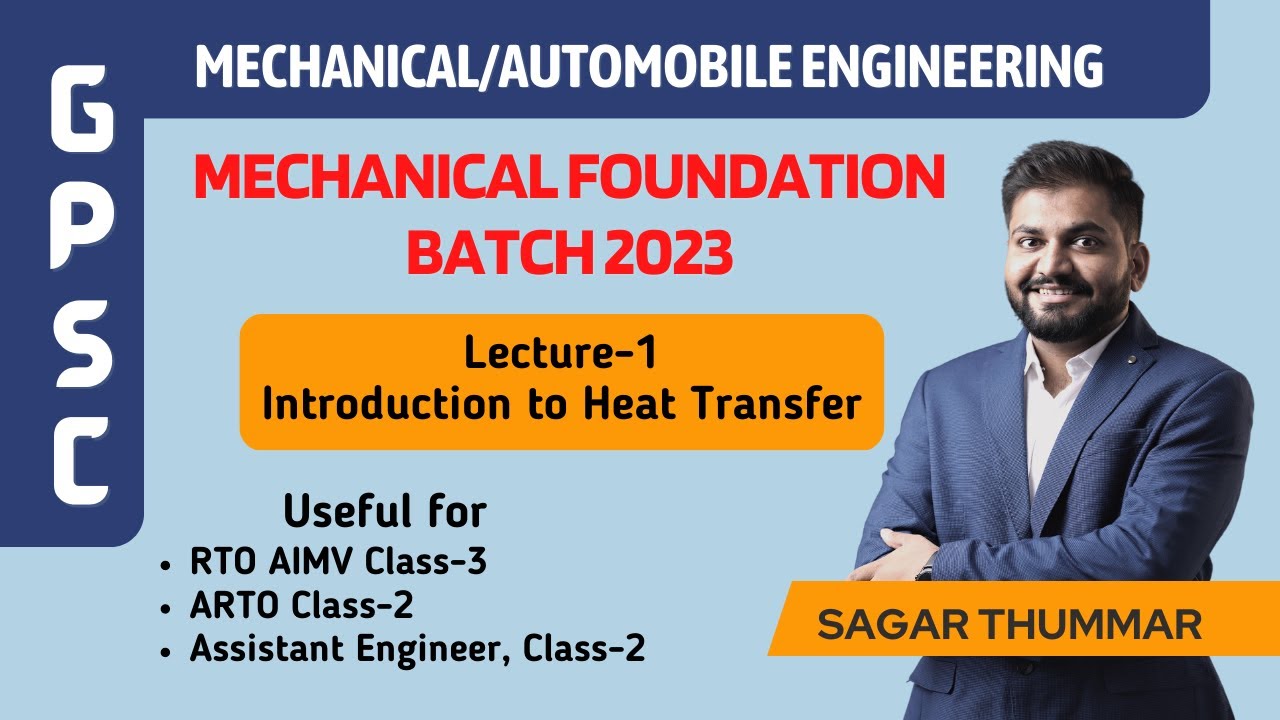 GPSC

MECHANICAL/AUTOMOBILE ENGINEERING

MECHANICAL FOUNDATION BATCH 2023

Lecture-1
Introduction to Heat Transfer

Useful for
• RTO AIMV Class-3
• ARTO Class-2
• Assistant Engineer, Class-2

SAGAR THUMMAR